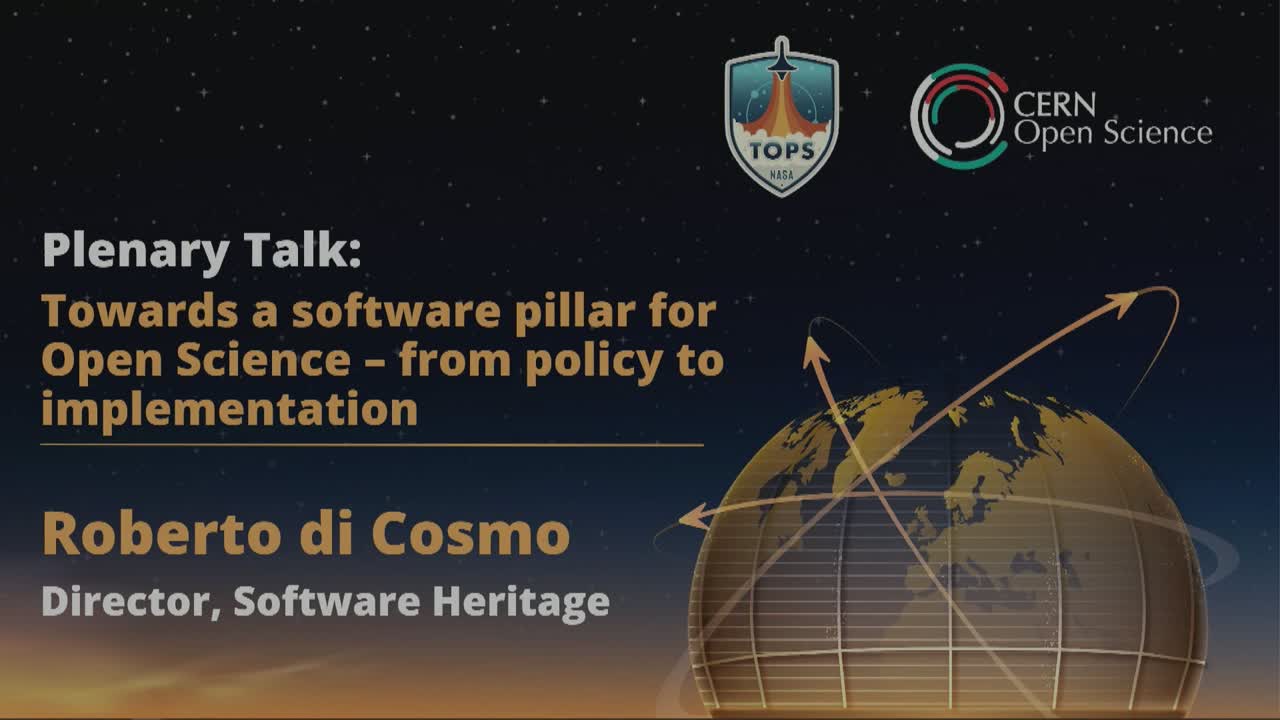 TOPS
NASA

CERN
Open Science

Plenary Talk:
Towards a software pillar for Open Science – from policy to implementation

Roberto di Cosmo
Director, Software Heritage